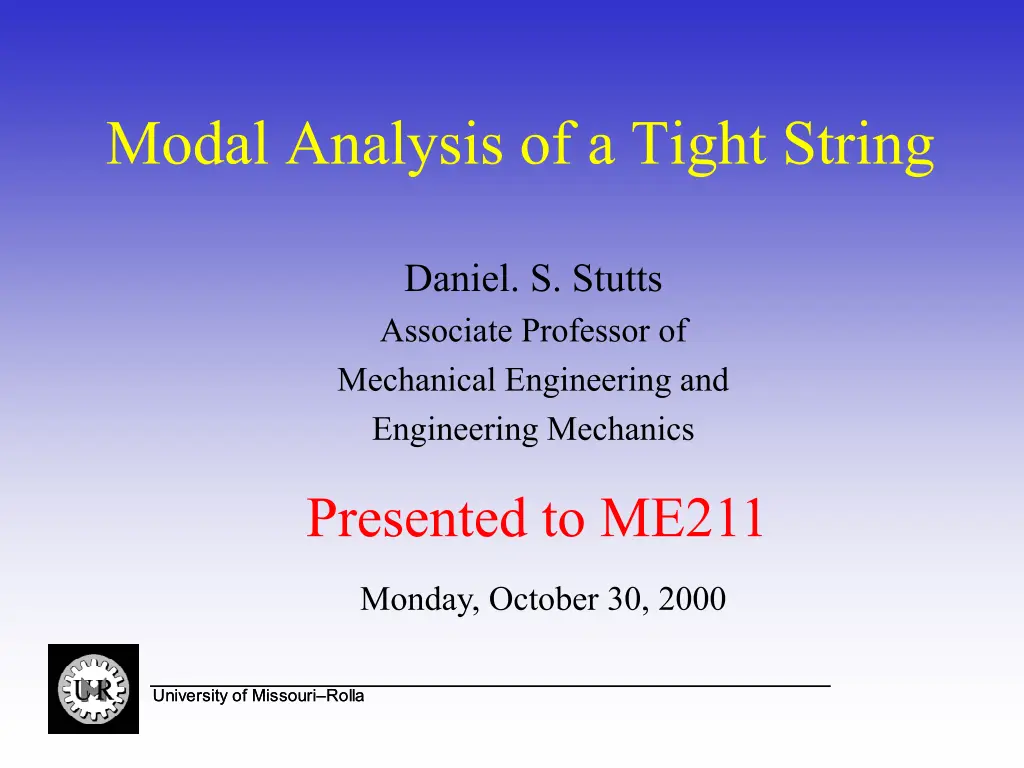 Modal Analysis of a Tight String

Daniel. S. Stutts
Associate Professor of
Mechanical Engineering and
Engineering Mechanics

Presented to ME211

Monday, October 30, 2000

UMR

University of Missouri–Rolla